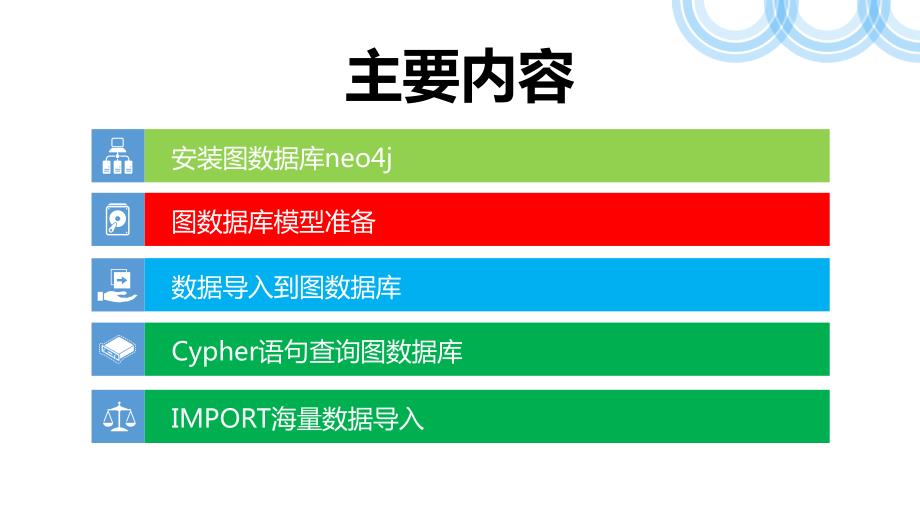 主要内容

安装图数据库neo4j

图数据库模型准备

数据导入到图数据库

Cypher语句查询图数据库

IMPORT海量数据导入